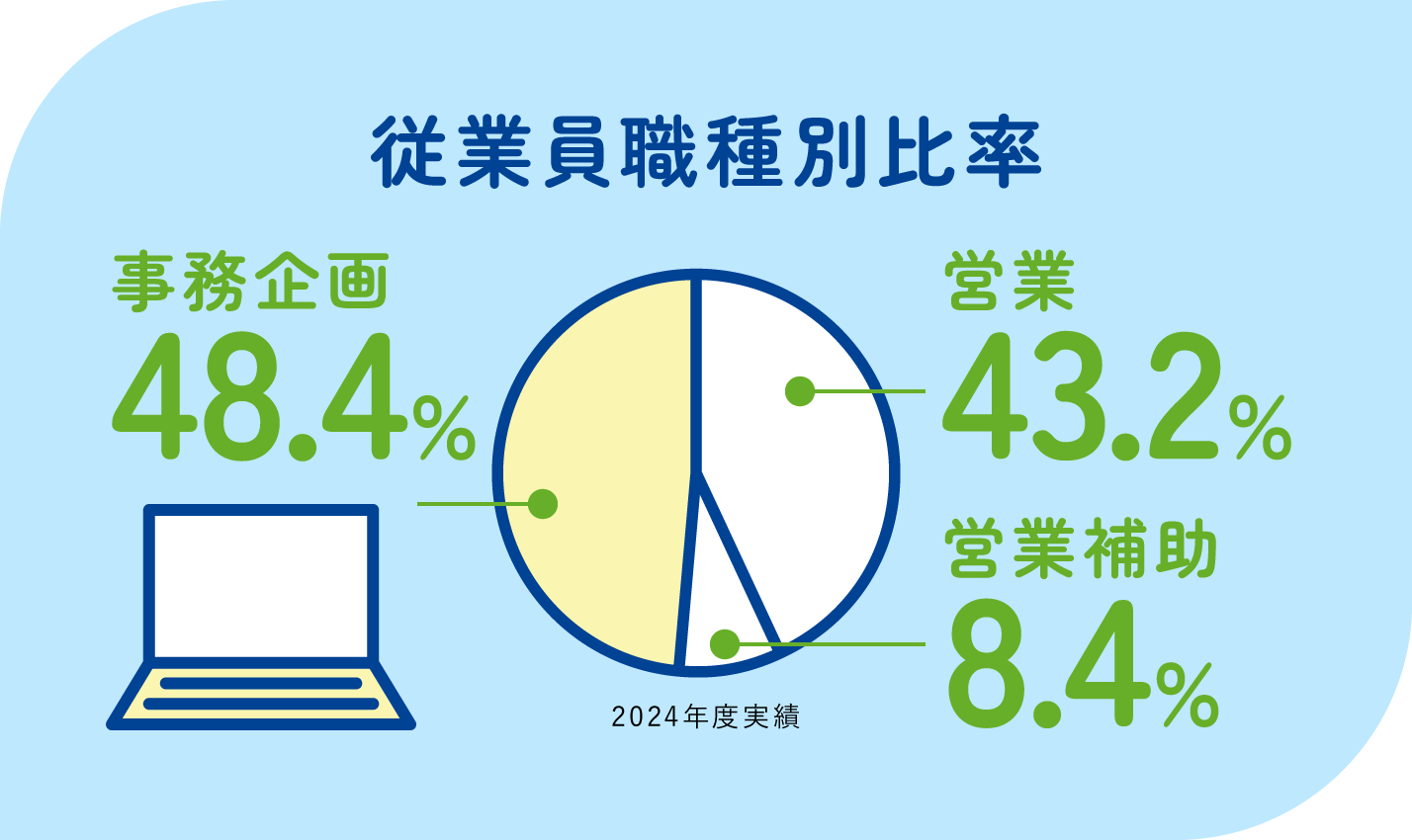 従業員職種別比率

事務企画
48.4%

営業
43.2%

営業補助
8.4%

2024年度実績